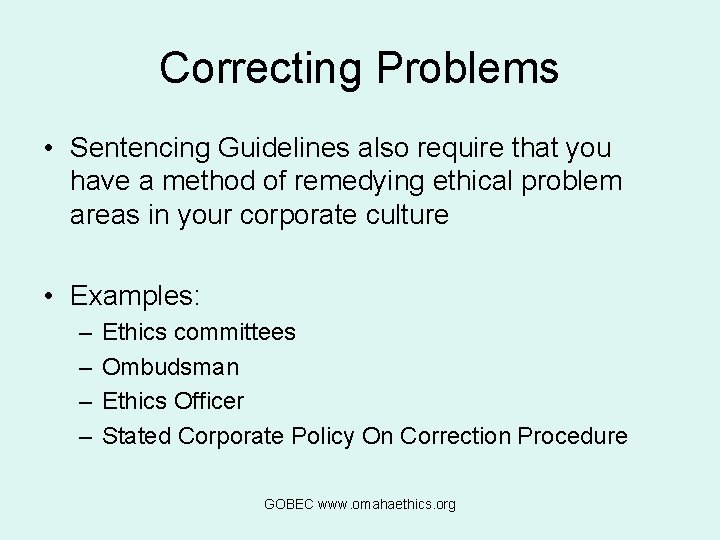 Correcting Problems

• Sentencing Guidelines also require that you have a method of remedying ethical problem areas in your corporate culture

• Examples:
– Ethics committees
– Ombudsman
– Ethics Officer
– Stated Corporate Policy On Correction Procedure

GOBEC www.omahaethics.org